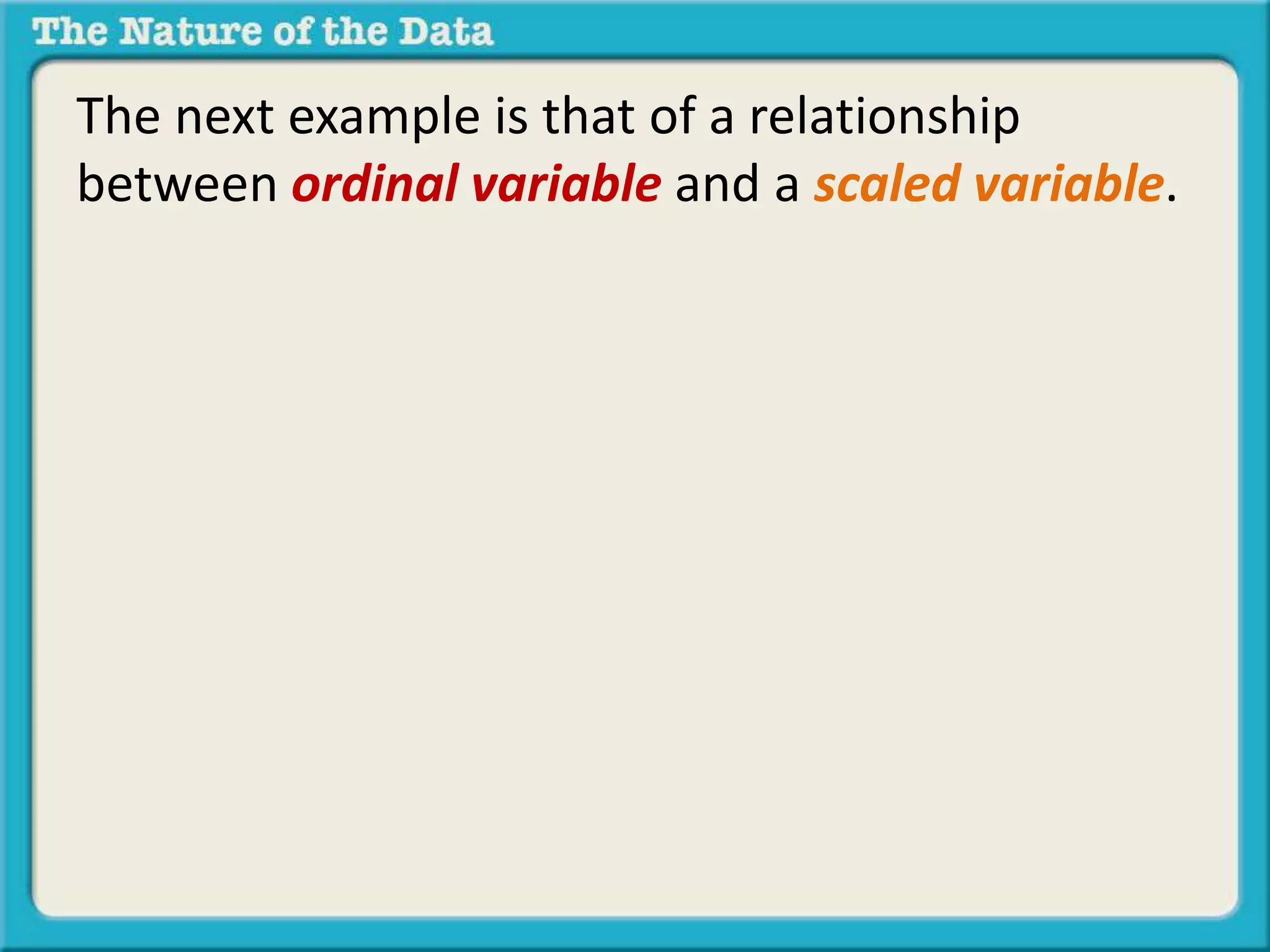 The Nature of the Data

The next example is that of a relationship between ordinal variable and a scaled variable.